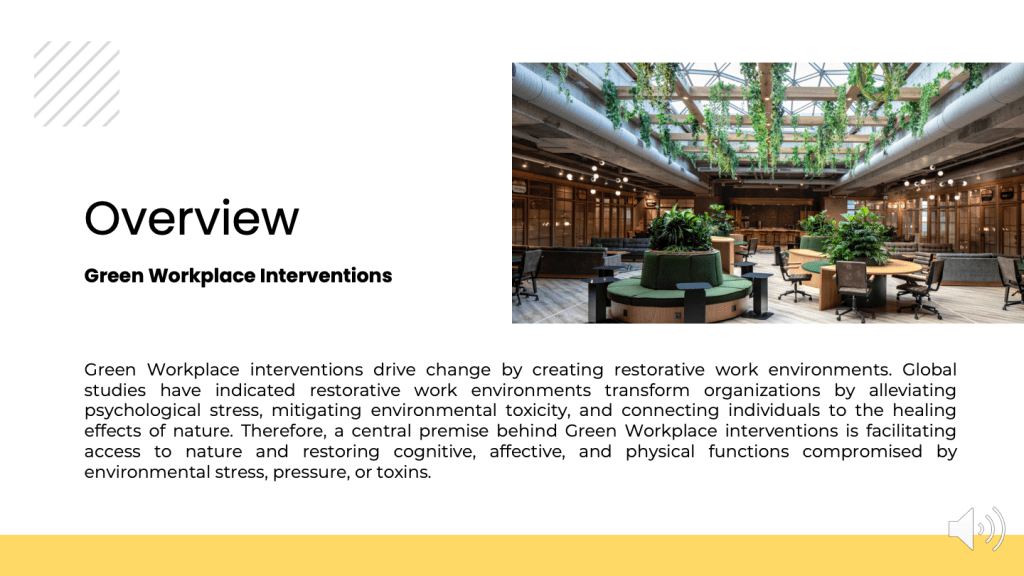 Overview

Green Workplace Interventions

Green Workplace interventions drive change by creating restorative work environments. Global studies have indicated restorative work environments transform organizations by alleviating psychological stress, mitigating environmental toxicity, and connecting individuals to the healing effects of nature. Therefore, a central premise behind Green Workplace interventions is facilitating access to nature and restoring cognitive, affective, and physical functions compromised by environmental stress, pressure, or toxins.